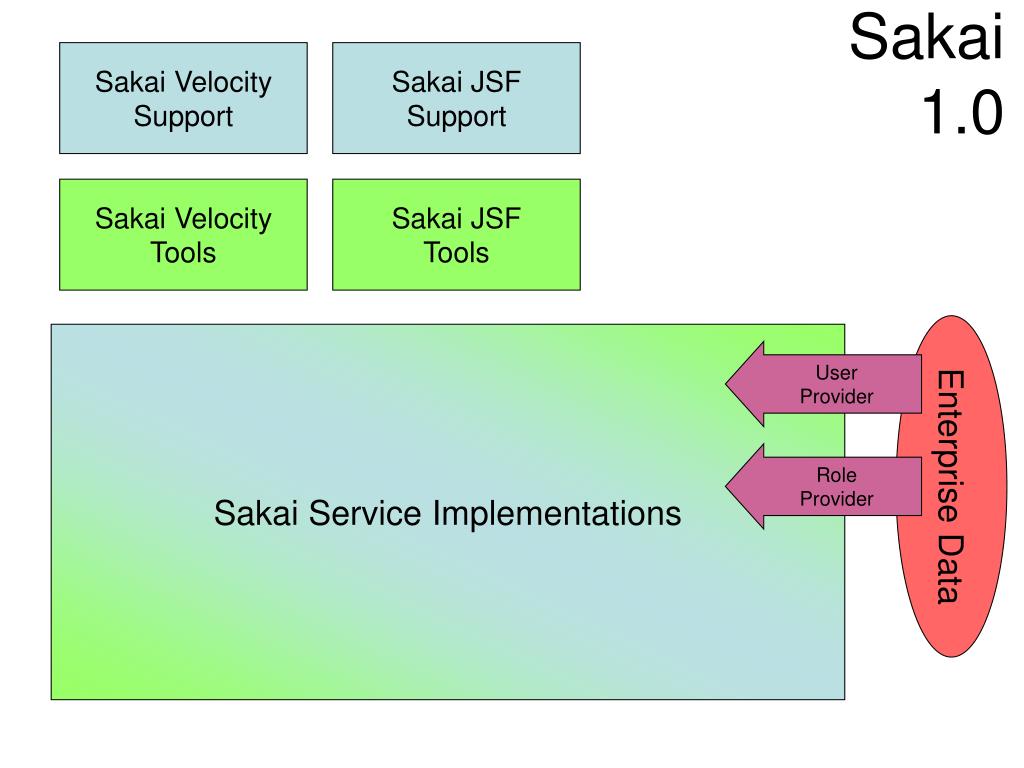 Sakai 1.0

Sakai Velocity Support

Sakai JSF Support

Sakai Velocity Tools

Sakai JSF Tools

Sakai Service Implementations

User Provider

Role Provider

Enterprise Data